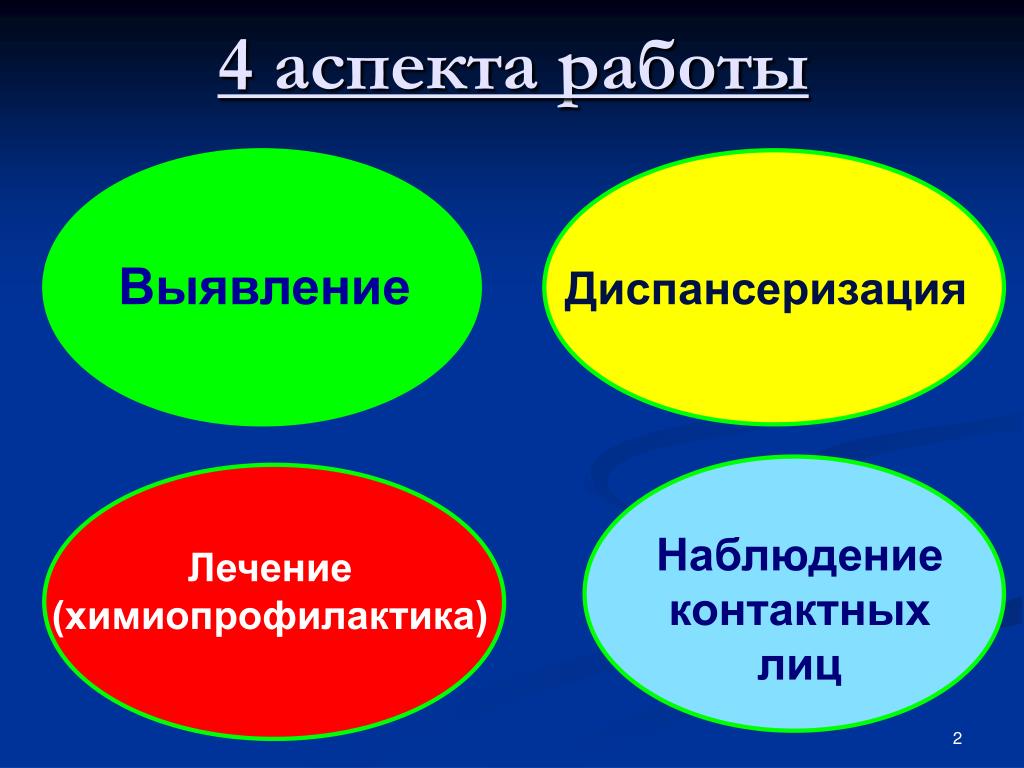 4 аспекта работы

Выявление

Диспансеризация

Лечение (химиопрофилактика)

Наблюдение контактных лиц

2